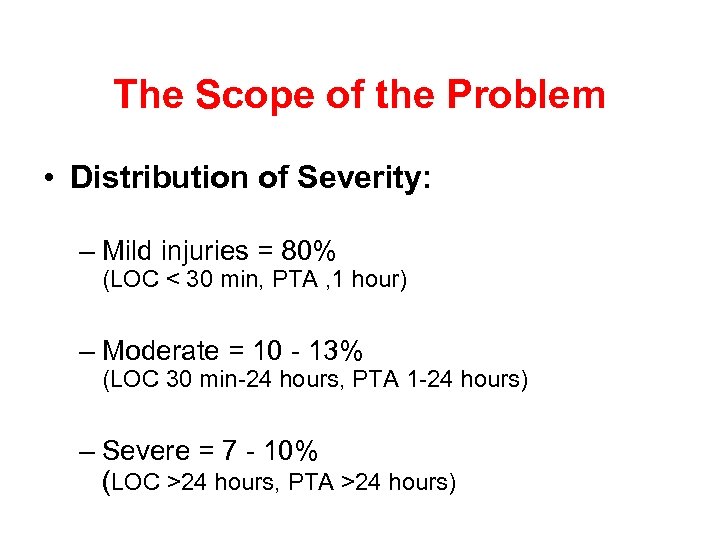 The Scope of the Problem

• Distribution of Severity:

– Mild injuries = 80%
(LOC < 30 min, PTA ,1 hour)

– Moderate = 10 - 13%
(LOC 30 min-24 hours, PTA 1-24 hours)

– Severe = 7 - 10%
(LOC >24 hours, PTA >24 hours)